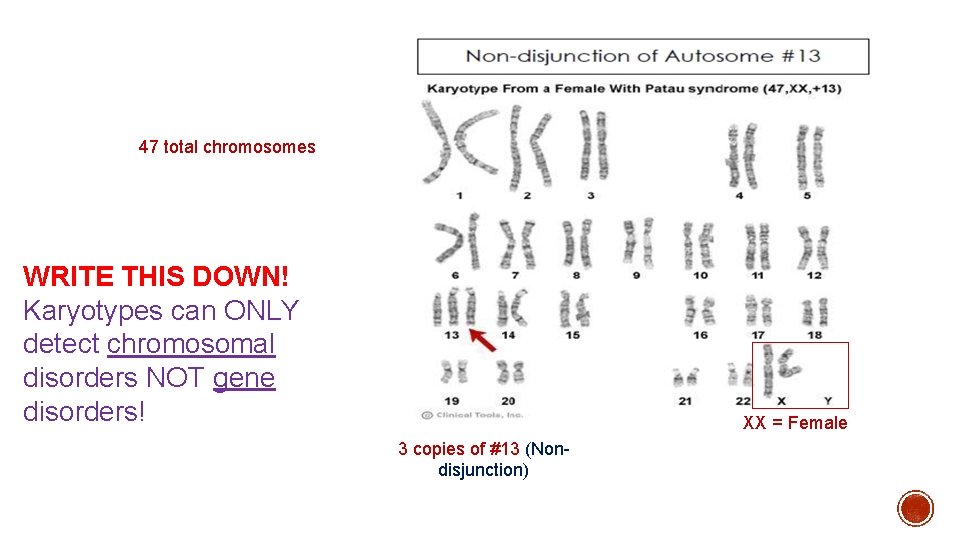 Non-disjunction of Autosome #13

Karyotype From a Female With Patau syndrome (47,XX,+13)

47 total chromosomes

1 2 3 4 5

6 7 8 9 10 11 12

13 14 15 16 17 18

19 20 21 22 X Y

© Clinical Tools, Inc.

WRITE THIS DOWN!
Karyotypes can ONLY detect chromosomal disorders NOT gene disorders!

XX = Female

3 copies of #13 (Non-disjunction)